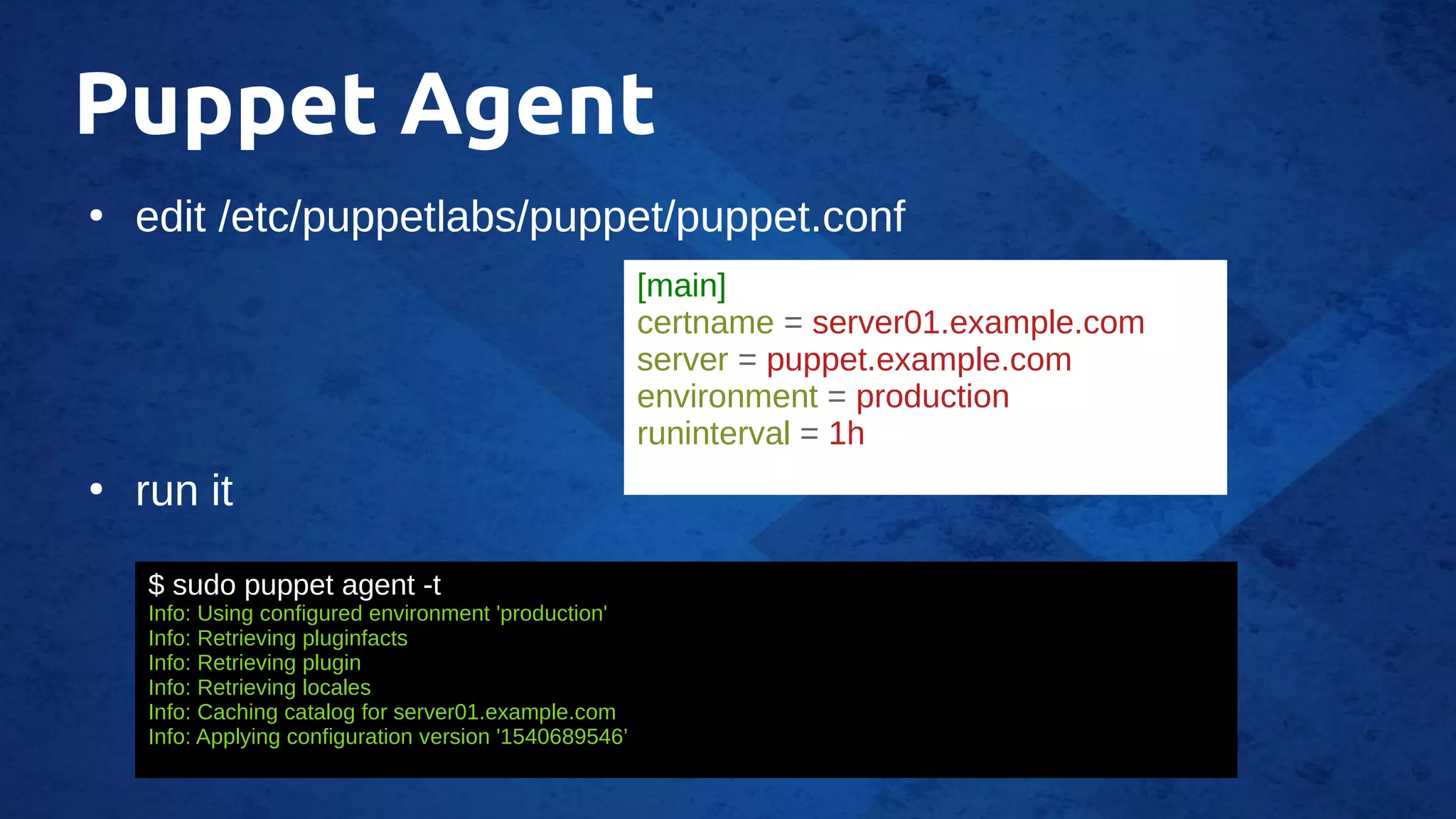 Puppet Agent

• edit /etc/puppetlabs/puppet/puppet.conf

[main]
certname = server01.example.com
server = puppet.example.com
environment = production
runinterval = 1h

• run it

$ sudo puppet agent -t
Info: Using configured environment 'production'
Info: Retrieving pluginfacts
Info: Retrieving plugin
Info: Retrieving locales
Info: Caching catalog for server01.example.com
Info: Applying configuration version '1540689546’